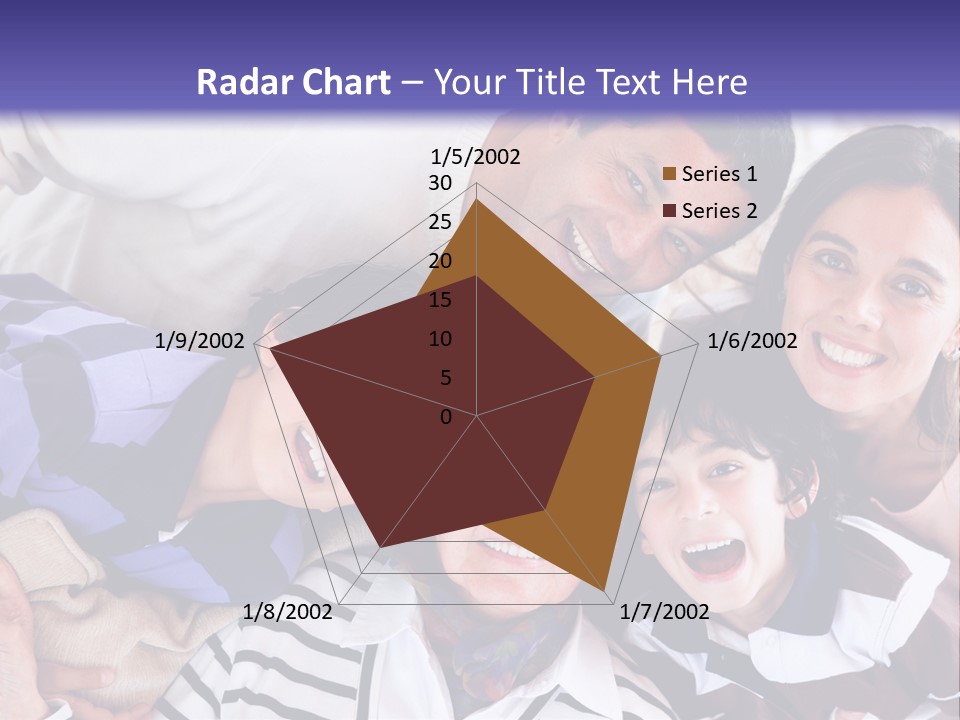 Radar Chart – Your Title Text Here

1/5/2002
30
25
20
15
10
5
0
1/6/2002
1/7/2002
1/8/2002
1/9/2002

Series 1
Series 2